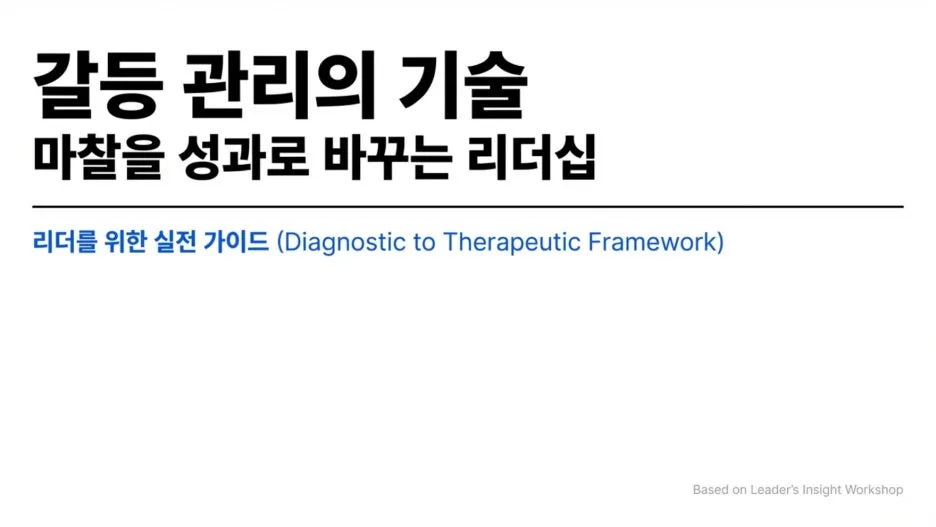 갈등 관리의 기술
마찰을 성과로 바꾸는 리더십

리더를 위한 실전 가이드 (Diagnostic to Therapeutic Framework)

Based on Leader's Insight Workshop